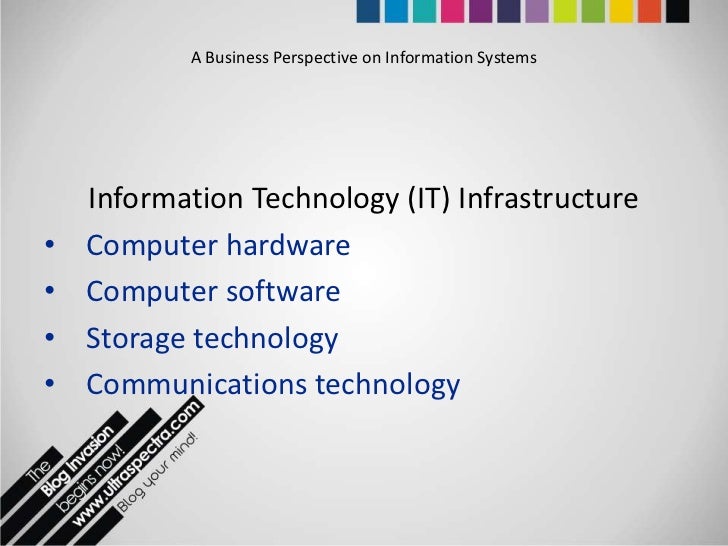 A Business Perspective on Information Systems

Information Technology (IT) Infrastructure

• Computer hardware
• Computer software
• Storage technology
• Communications technology

The
Blog Invasion
begins now!
www.ultraspectra.com
Blog your mind!